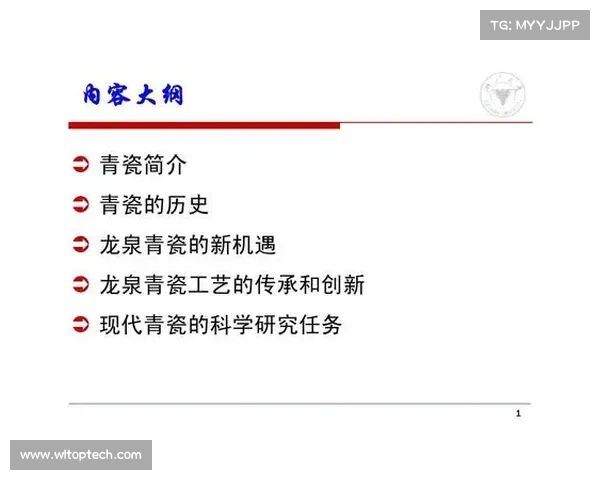 TG: MYYJJPP

内容大纲

青瓷简介

青瓷的历史

龙泉青瓷的新机遇

龙泉青瓷工艺的传承和创新

现代青瓷的科学研究任务

1

www.witoptech.com